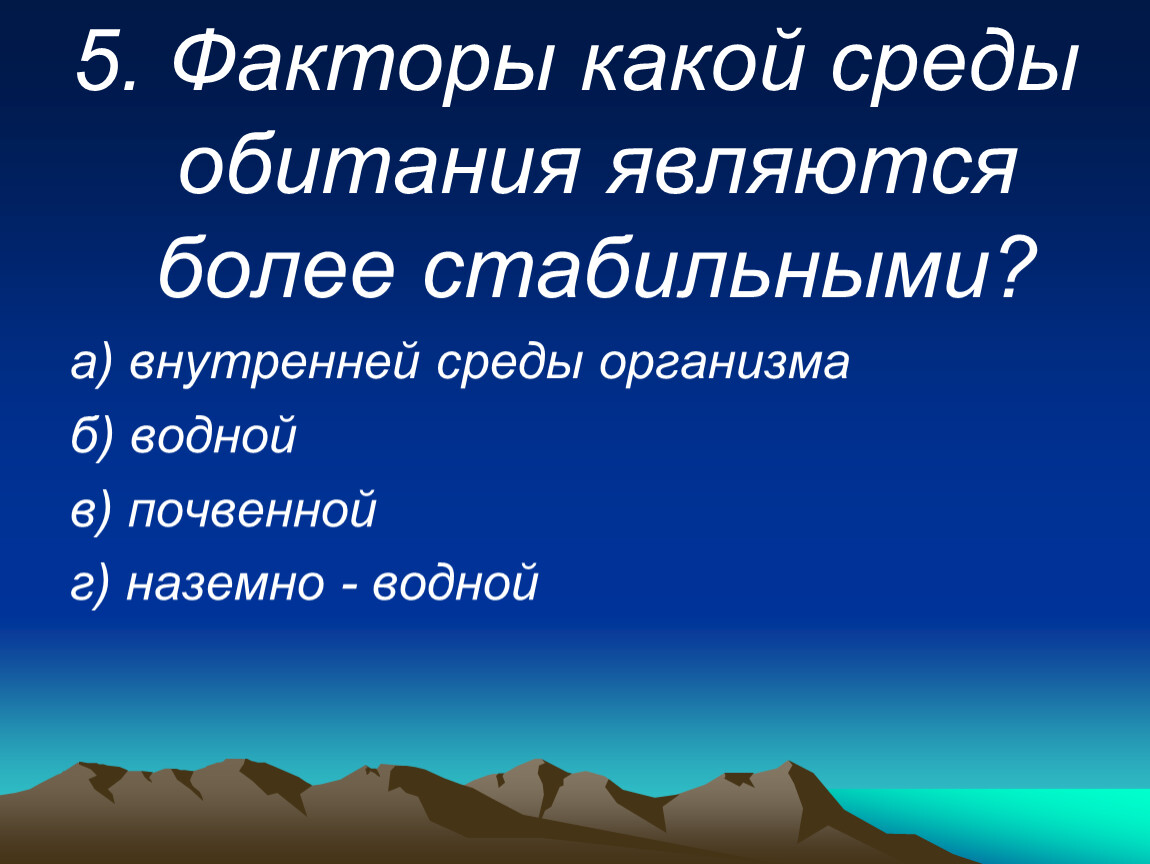 5. Факторы какой среды обитания являются более стабильными?

а) внутренней среды организма

б) водной

в) почвенной

г) наземно - водной